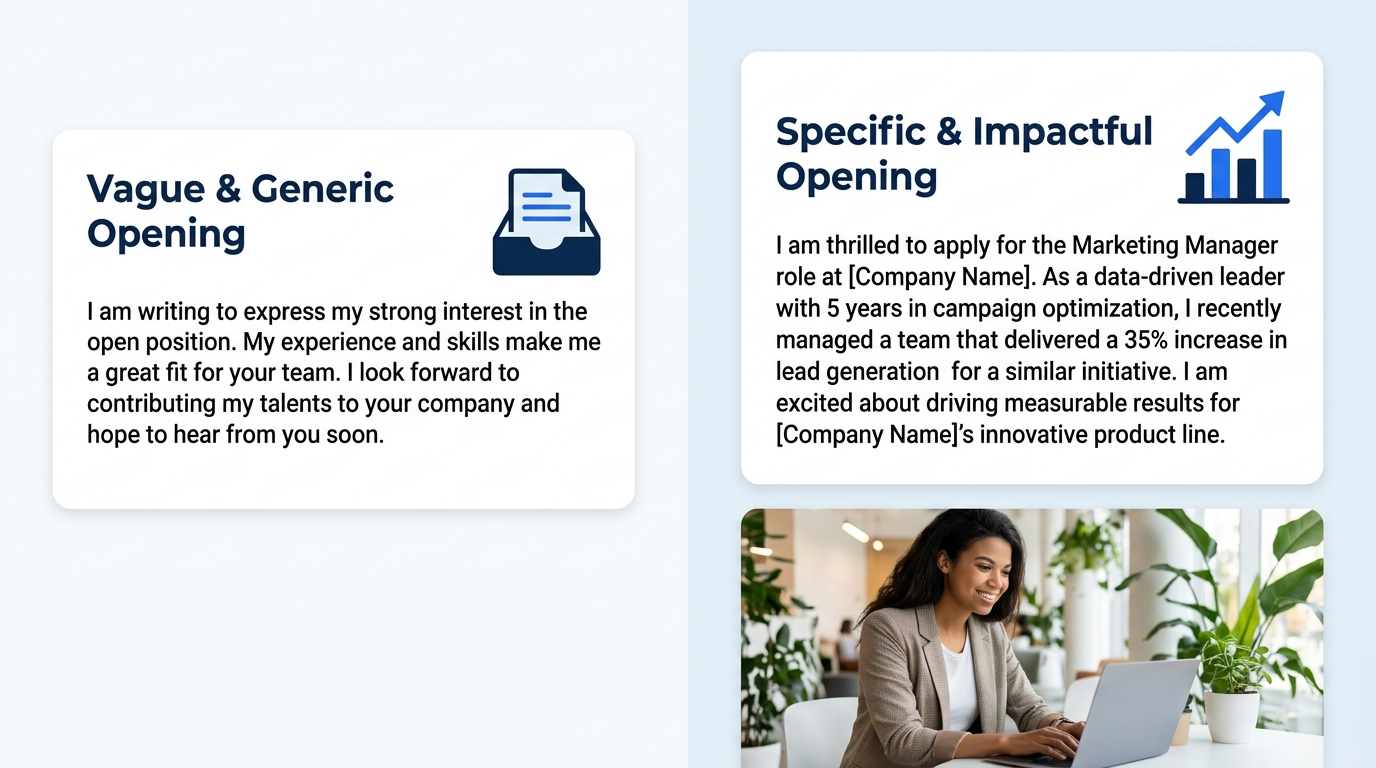 Vague & Generic Opening

I am writing to express my strong interest in the open position. My experience and skills make me a great fit for your team. I look forward to contributing my talents to your company and hope to hear from you soon.

Specific & Impactful Opening

I am thrilled to apply for the Marketing Manager role at [Company Name]. As a data-driven leader with 5 years in campaign optimization, I recently managed a team that delivered a 35% increase in lead generation  for a similar initiative. I am excited about driving measurable results for [Company Name]'s innovative product line.